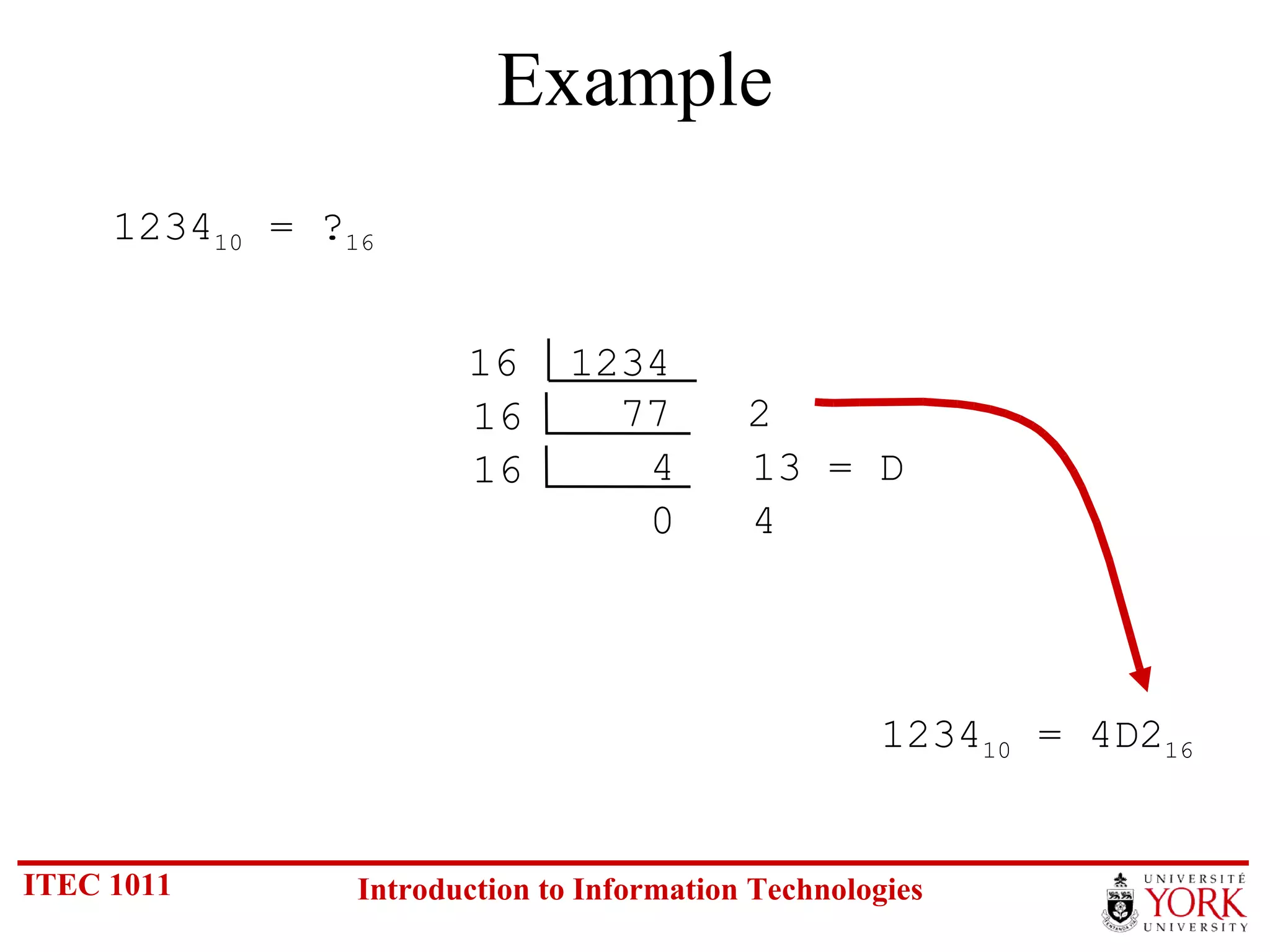 Example

$1234_{10} = ?_{16}$

16 | 1234
16 | 77    2
16 | 4    13 = D
0    4

$1234_{10} = 4D2_{16}$

ITEC 1011

Introduction to Information Technologies

UNIVERSITÉ YORK UNIVERSITY